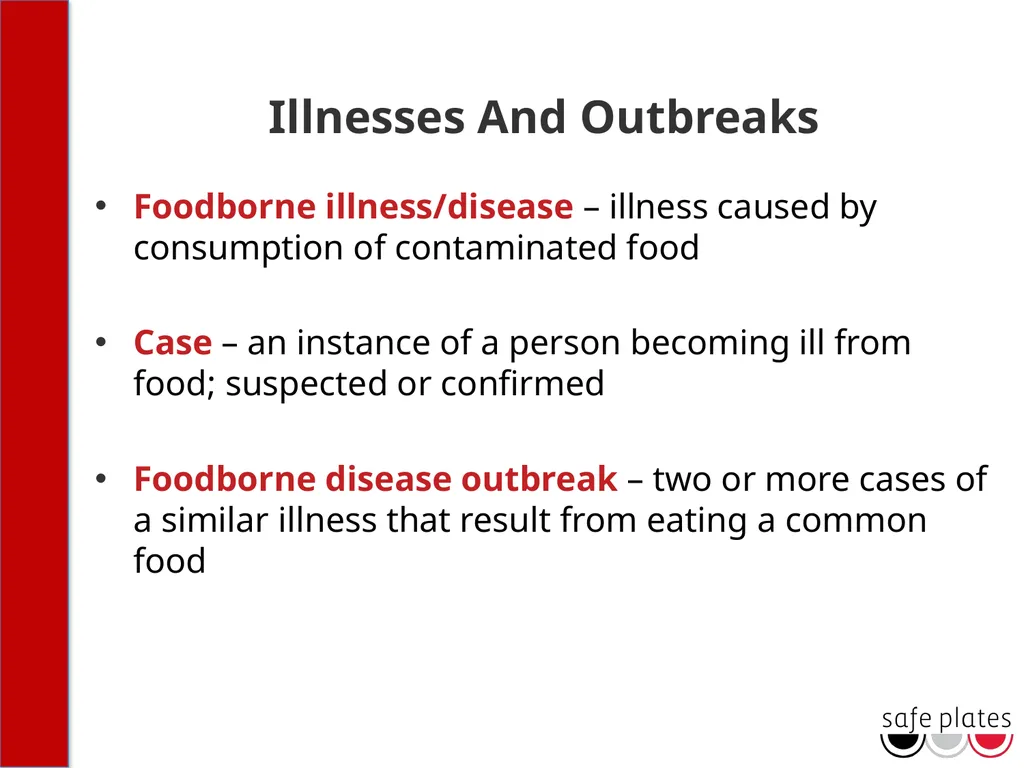 Illnesses And Outbreaks

• Foodborne illness/disease – illness caused by consumption of contaminated food

• Case – an instance of a person becoming ill from food; suspected or confirmed

• Foodborne disease outbreak – two or more cases of a similar illness that result from eating a common food

safe plates